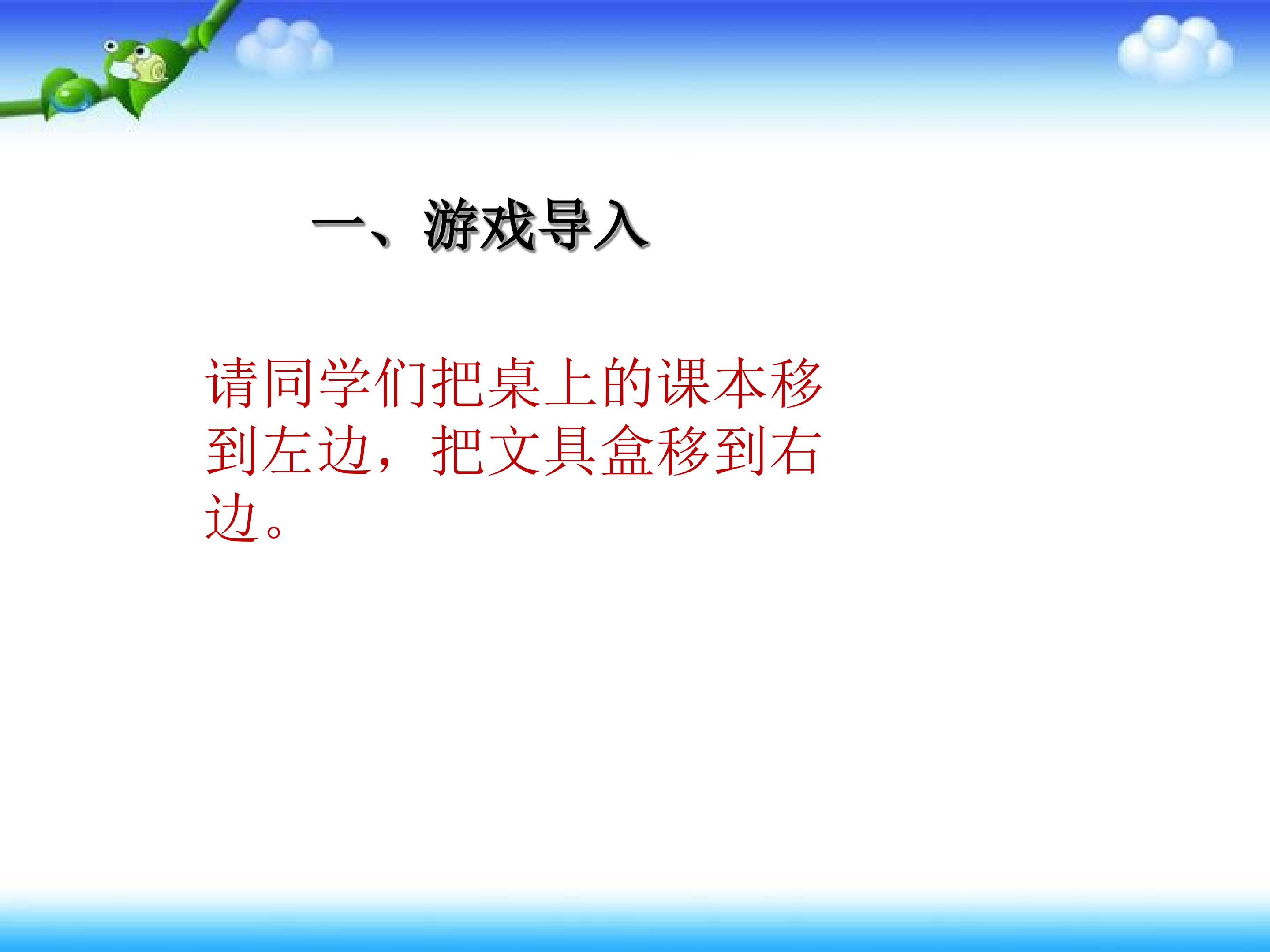 一、游戏导入

请同学们把桌上的课本移到左边，把文具盒移到右边。